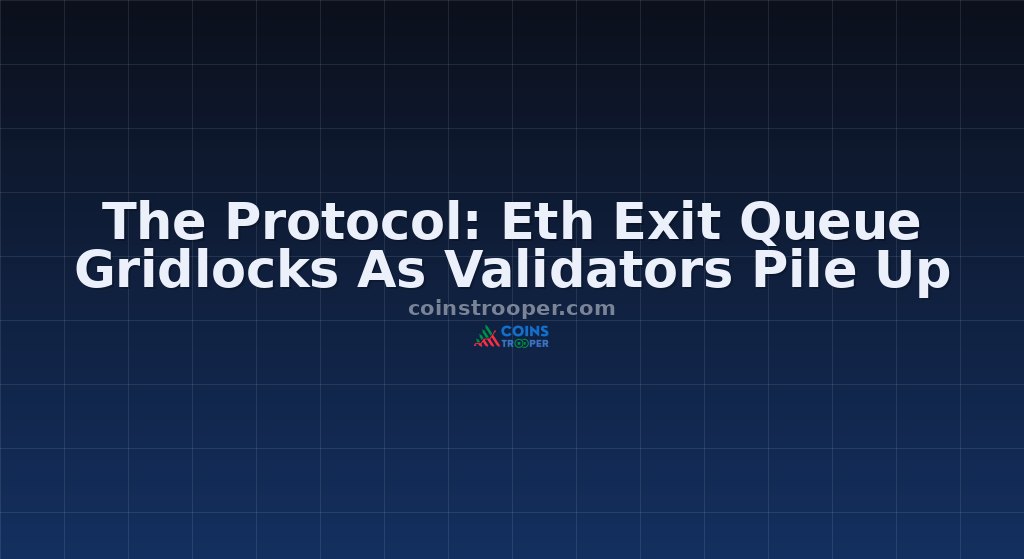 The Protocol: Eth Exit Queue Gridlocks As Validators Pile Up

coinstrooper.com

COINS TROOPER